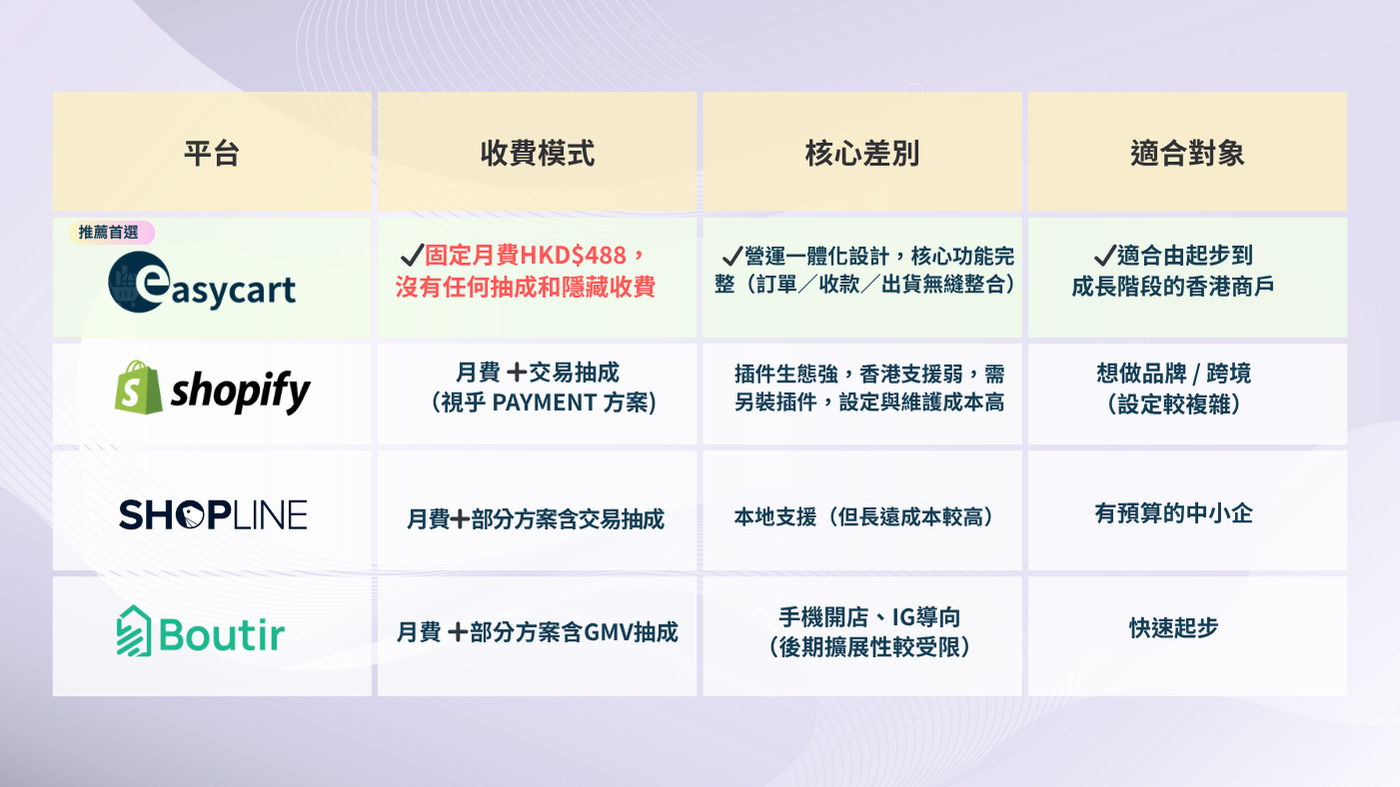 | 平台 | 收費模式 | 核心差別 | 適合對象 |
|---|---|---|---|
| 推薦首選 easycart | ✓固定月費HKD$488，沒有任何抽成和隱藏收費 | ✓營運一體化設計，核心功能完整（訂單／收款／出貨無縫整合） | ✓適合由起步到成長階段的香港商戶 |
| shopify | 月費 ＋交易抽成（視乎 PAYMENT 方案） | 插件生態強，香港支援弱，需另裝插件，設定與維護成本高 | 想做品牌 / 跨境（設定較複雜） |
| SHOPLINE | 月費＋部分方案含交易抽成 | 本地支援（但長遠成本較高） | 有預算的中小企 |
| Boutir | 月費 ＋部分方案含GMV抽成 | 手機開店、IG導向（後期擴展性較受限） | 快速起步 |